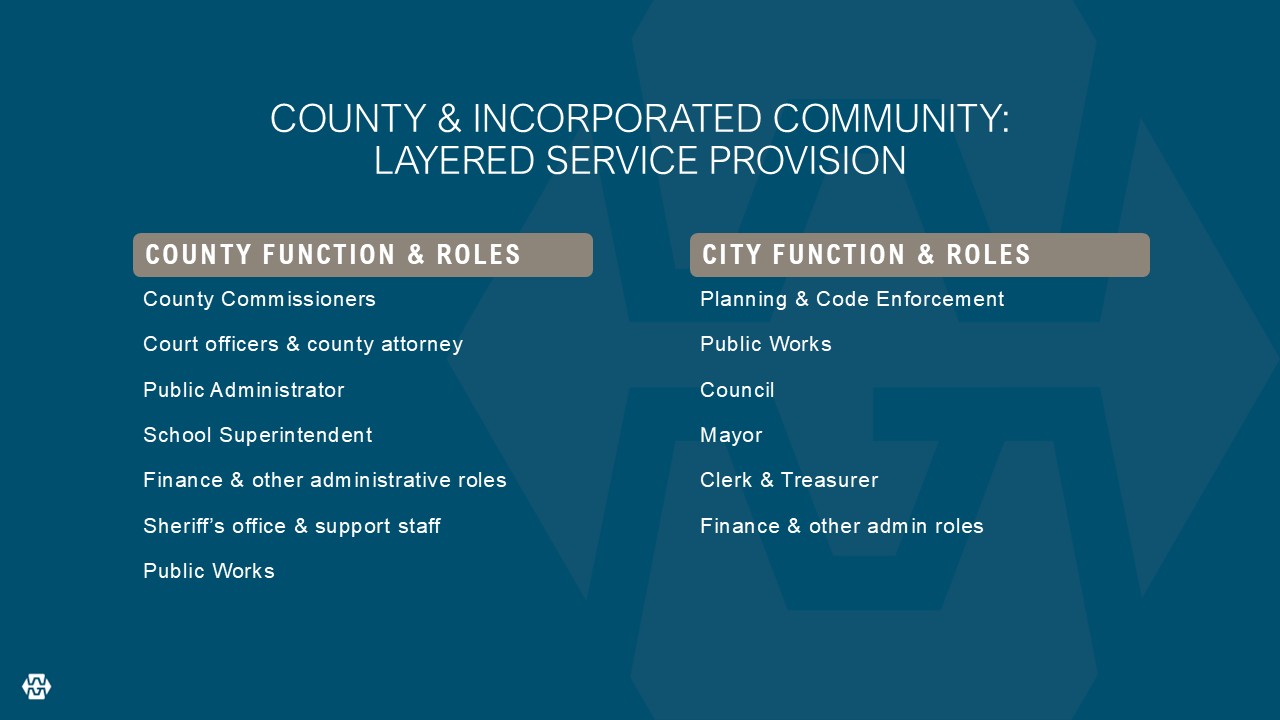 COUNTY & INCORPORATED COMMUNITY: LAYERED SERVICE PROVISION

COUNTY FUNCTION & ROLES

County Commissioners

Court officers & county attorney

Public Administrator

School Superintendent

Finance & other administrative roles

Sheriff's office & support staff

Public Works

CITY FUNCTION & ROLES

Planning & Code Enforcement

Public Works

Council

Mayor

Clerk & Treasurer

Finance & other admin roles